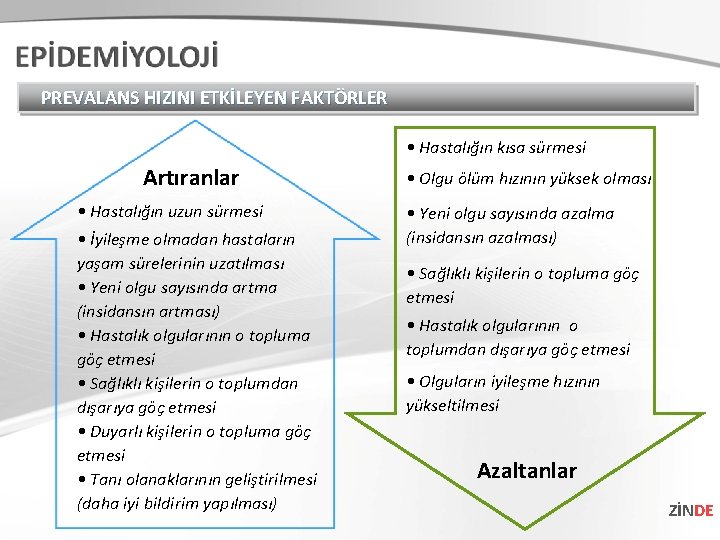 EPİDEMİYOLOJİ

PREVALANS HIZINI ETKİLEYEN FAKTÖRLER

Artıranlar

• Hastalığın uzun sürmesi
• İyileşme olmadan hastaların yaşam sürelerinin uzatılması
• Yeni olgu sayısında artma (insidansın artması)
• Hastalık olgularının o topluma göç etmesi
• Sağlıklı kişilerin o toplumdan dışarıya göç etmesi
• Duyarlı kişilerin o topluma göç etmesi
• Tanı olanaklarının geliştirilmesi (daha iyi bildirim yapılması)

• Hastalığın kısa sürmesi
• Olgu ölüm hızının yüksek olması
• Yeni olgu sayısında azalma (insidansın azalması)
• Sağlıklı kişilerin o topluma göç etmesi
• Hastalık olgularının o toplumdan dışarıya göç etmesi
• Olguların iyileşme hızının yükseltilmesi

Azaltanlar

ZİNDE